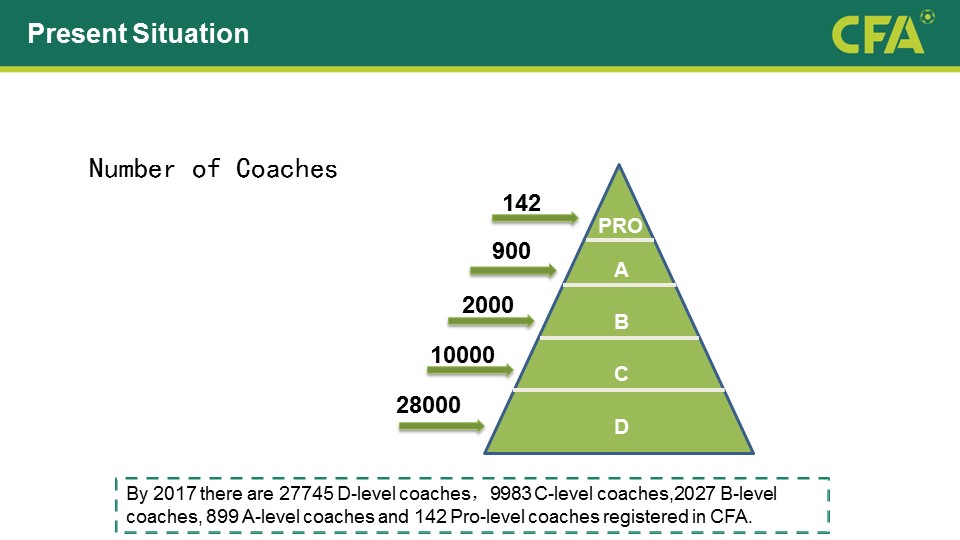 Present Situation

CFA

Number of Coaches

142
PRO
900
A
2000
B
10000
C
28000
D

By 2017 there are 27745 D-level coaches，9983 C-level coaches,2027 B-level coaches, 899 A-level coaches and 142 Pro-level coaches registered in CFA.